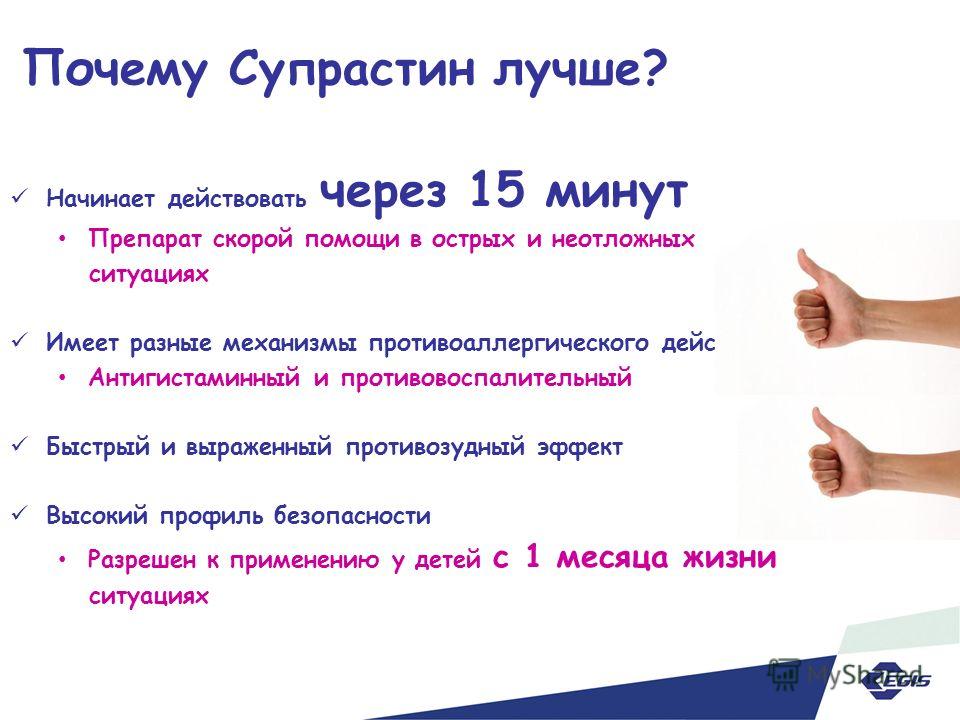 Почему Супрастин лучше?

✓ Начинает действовать через 15 минут

• Препарат скорой помощи в острых и неотложных ситуациях

✓ Имеет разные механизмы противоаллергического дейс

• Антигистаминный и противовоспалительный

✓ Быстрый и выраженный противозудный эффект

✓ Высокий профиль безопасности

• Разрешен к применению у детей с 1 месяца жизни ситуациях

MyShared

EGIS